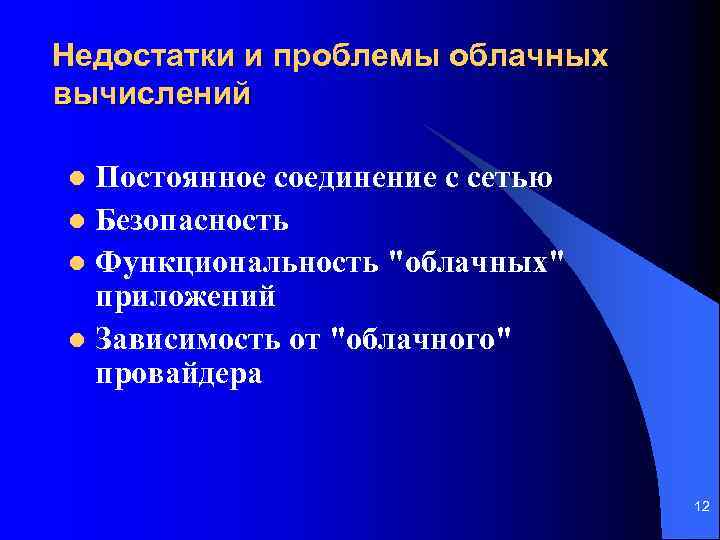 Недостатки и проблемы облачных вычислений

- Постоянное соединение с сетью
- Безопасность
- Функциональность "облачных" приложений
- Зависимость от "облачного" провайдера

12